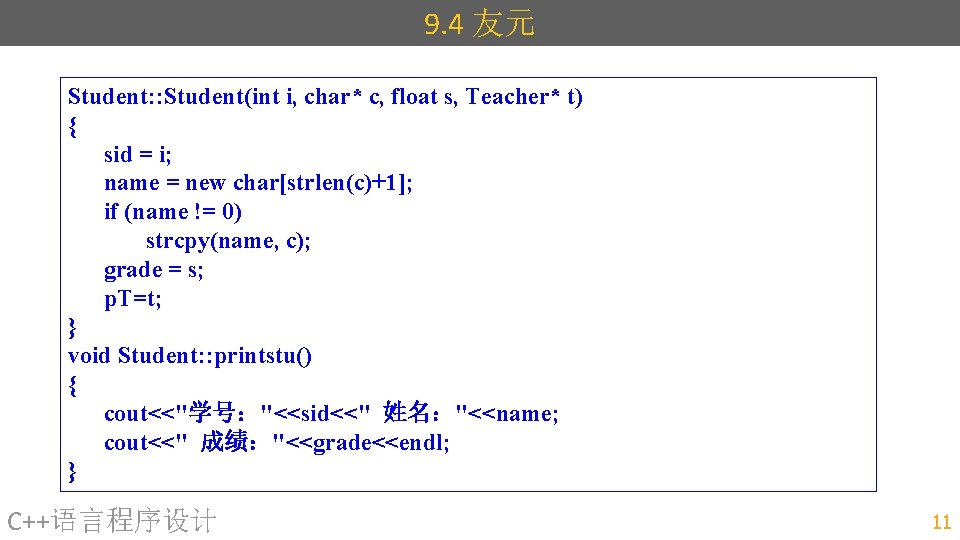 9.4 友元

Student::Student(int i, char* c, float s, Teacher* t)
{
 sid = i;
 name = new char[strlen(c)+1];
 if (name != 0)
  strcpy(name, c);
 grade = s;
 pT=t;
}
void Student::printstu()
{
 cout<<"学号："<<sid<<" 姓名："<<name;
 cout<<" 成绩："<<grade<<endl;
}

C++语言程序设计

11